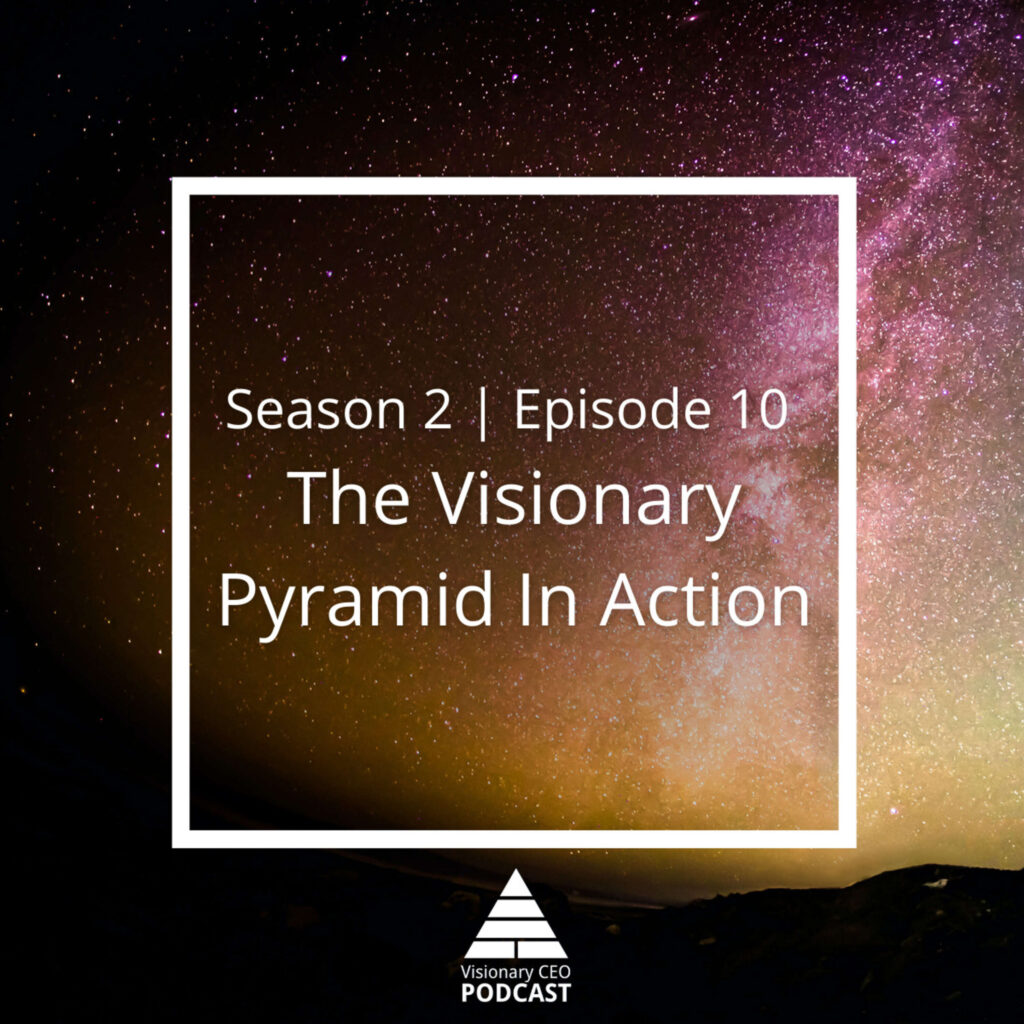 Season 2 | Episode 10
The Visionary Pyramid In Action

Visionary CEO
PODCAST